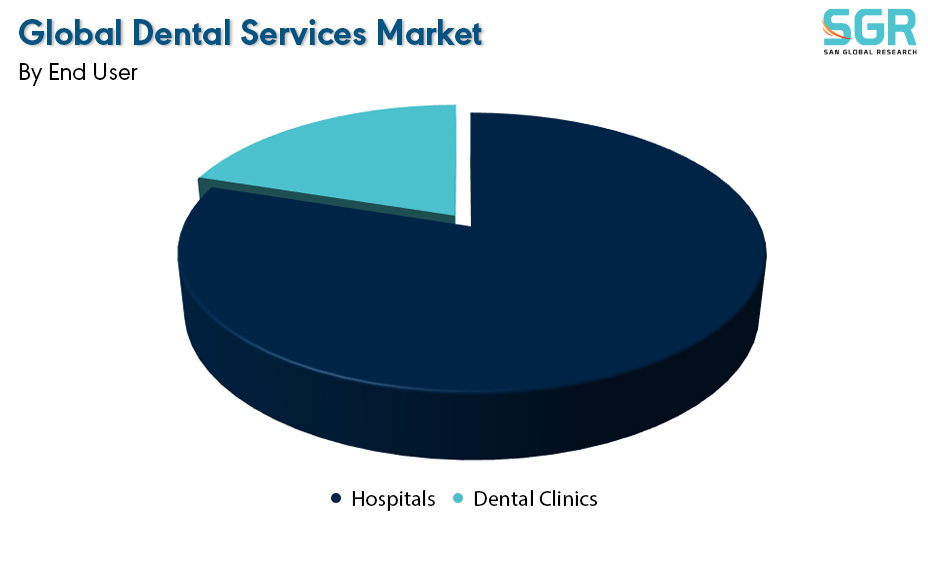 Global Dental Services Market
By End User

SGR
SAN GLOBAL RESEARCH

Hospitals Dental Clinics